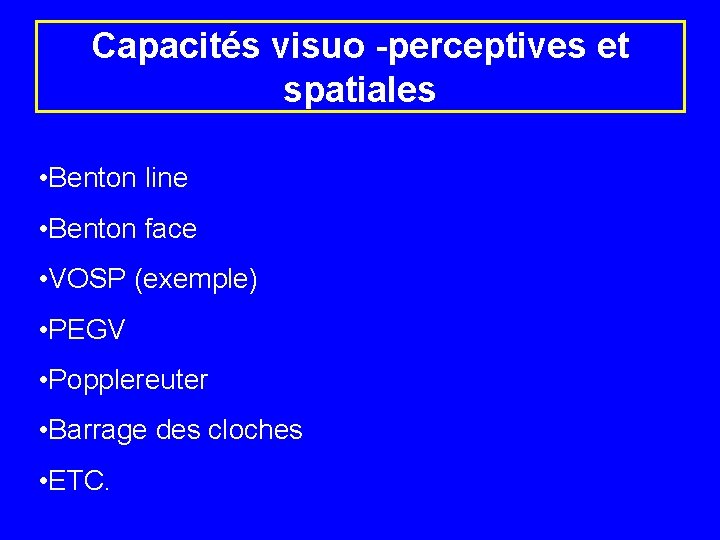 Capacités visuo -perceptives et spatiales

• Benton line

• Benton face

• VOSP (exemple)

• PEGV

• Popplereuter

• Barrage des cloches

• ETC.